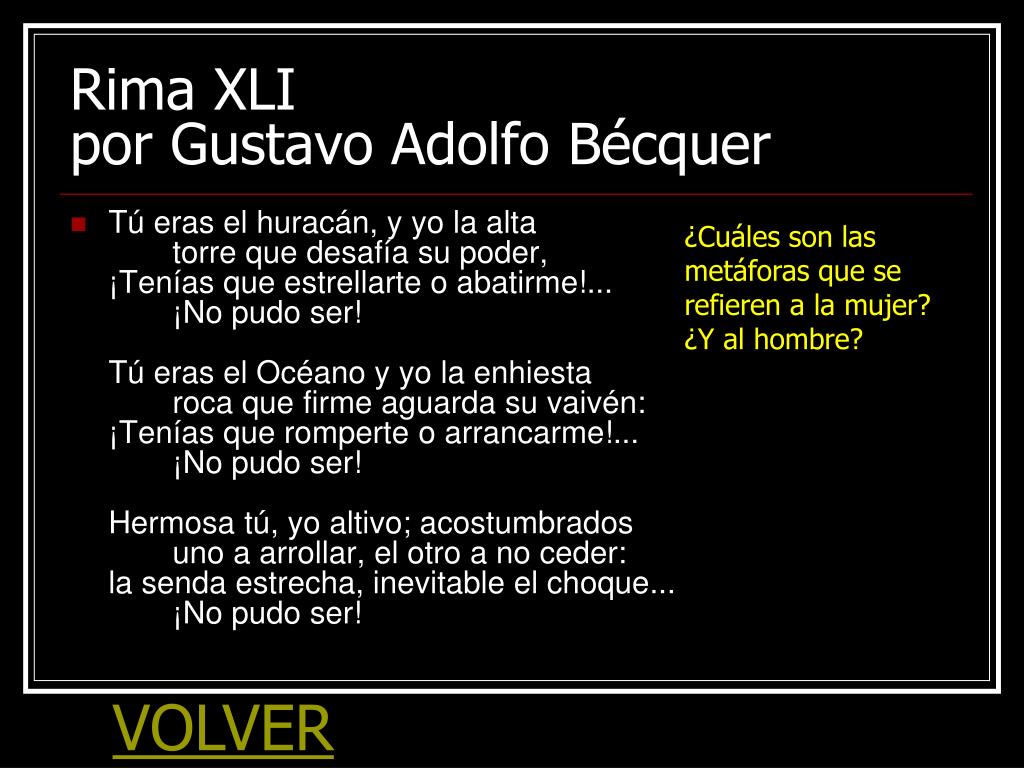 Rima XLI
por Gustavo Adolfo Bécquer

Tú eras el huracán, y yo la alta
torre que desafía su poder,
¡Tenías que estrellarte o abatirme!...
¡No pudo ser!

Tú eras el Océano y yo la enhiesta
roca que firme aguarda su vaivén:
¡Tenías que romperte o arrancarme!...
¡No pudo ser!

Hermosa tú, yo altivo; acostumbrados
uno a arrollar, el otro a no ceder:
la senda estrecha, inevitable el choque...
¡No pudo ser!

¿Cuáles son las metáforas que se refieren a la mujer? ¿Y al hombre?

VOLVER